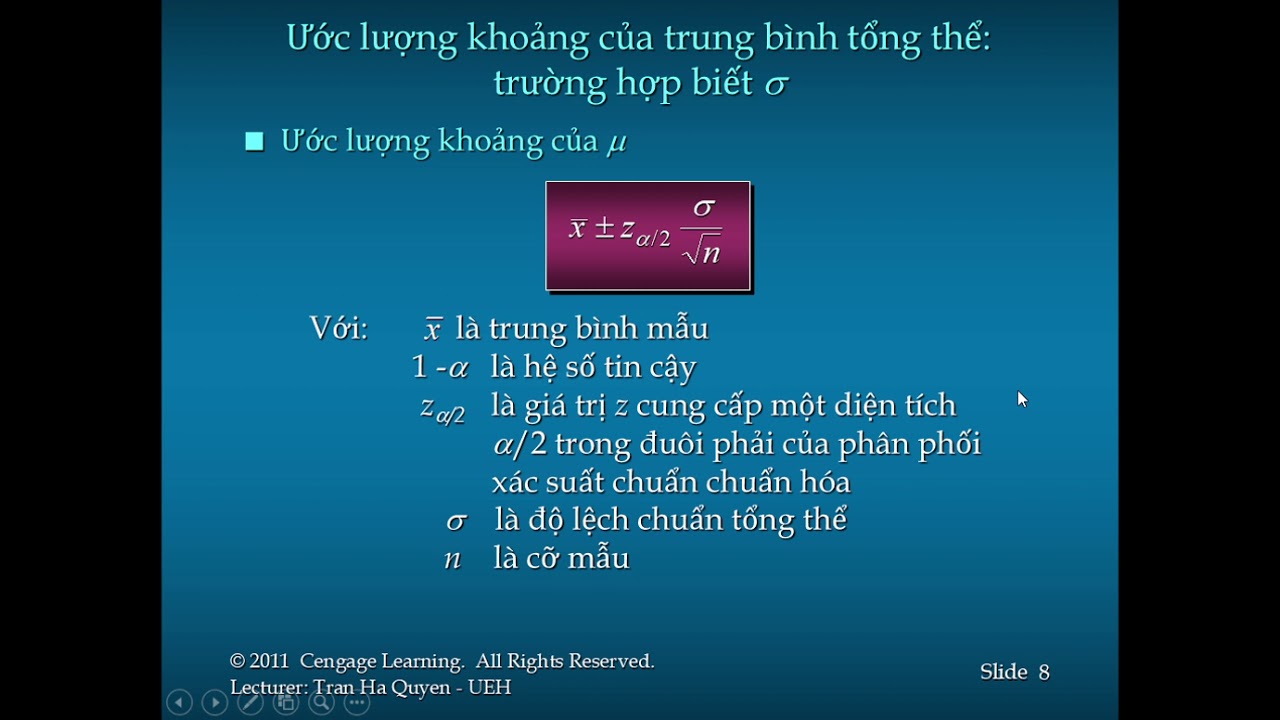 Ước lượng khoảng của trung bình tổng thể: trường hợp biết $\sigma$

■ Ước lượng khoảng của $\mu$

$\bar{x} \pm z_{\alpha/2} \frac{\sigma}{\sqrt{n}}$

Với: $\bar{x}$ là trung bình mẫu
$1 - \alpha$ là hệ số tin cậy
$z_{\alpha/2}$ là giá trị $z$ cung cấp một diện tích $\alpha/2$ trong đuôi phải của phân phối xác suất chuẩn chuẩn hóa
$\sigma$ là độ lệch chuẩn tổng thể
$n$ là cỡ mẫu

© 2011 Cengage Learning. All Rights Reserved.
Lecturer: Tran Ha Quyen - UEH

Slide 8